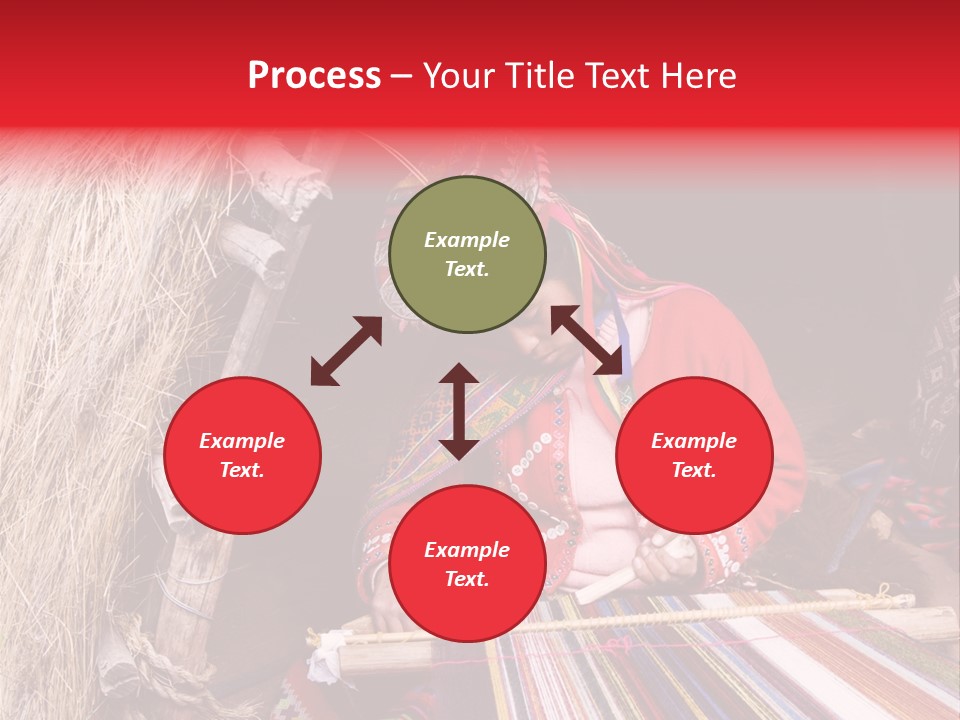 Process – Your Title Text Here

Example Text.

Example Text.

Example Text.

Example Text.